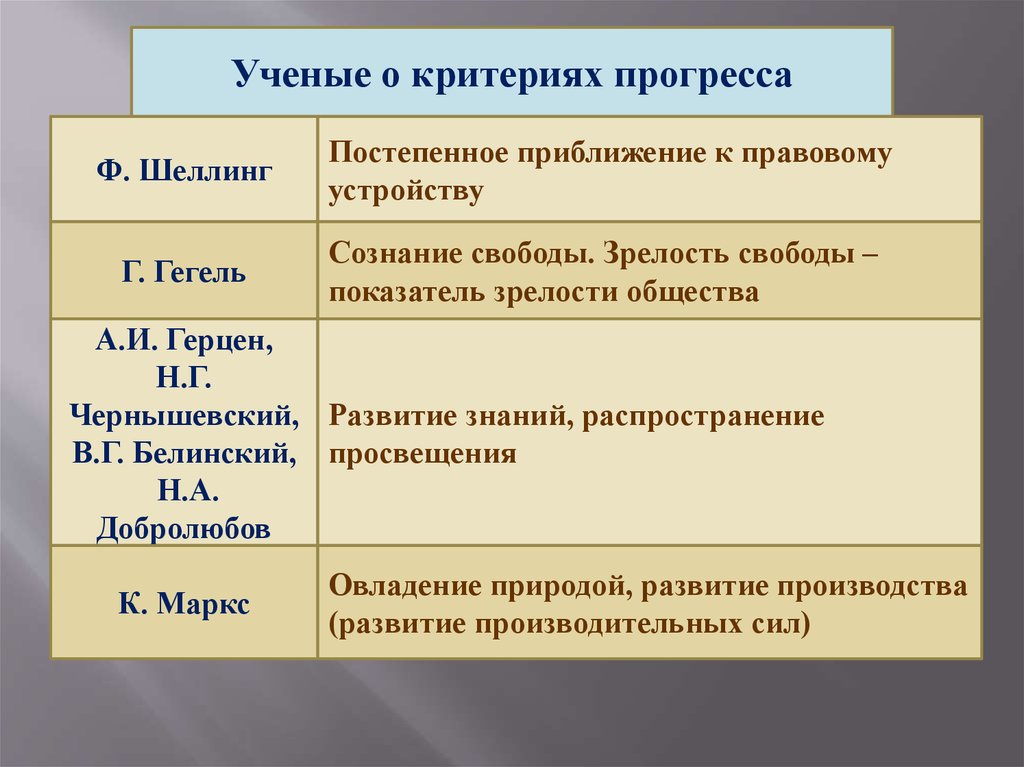 Ученые о критериях прогресса

| | |
|---|---|
| Ф. Шеллинг | Постепенное приближение к правовому устройству |
| Г. Гегель | Сознание свободы. Зрелость свободы – показатель зрелости общества |
| А.И. Герцен, Н.Г. Чернышевский, В.Г. Белинский, Н.А. Добролюбов | Развитие знаний, распространение просвещения |
| К. Маркс | Овладение природой, развитие производства (развитие производительных сил) |